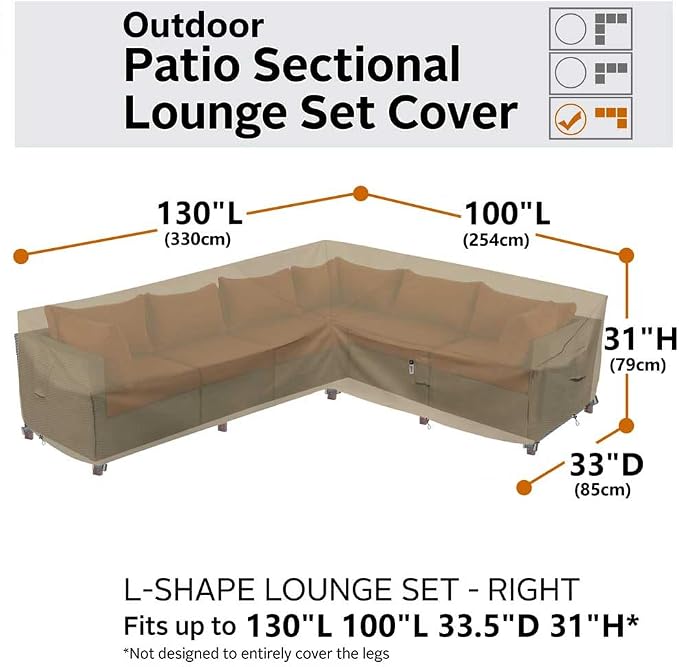 Outdoor
Patio Sectional
Lounge Set Cover

130"L
(330cm)

100"L
(254cm)

31"H
(79cm)

33"D
(85cm)

L-SHAPE LOUNGE SET - RIGHT
Fits up to 130"L 100"L 33.5"D 31"H*
*Not designed to entirely cover the legs